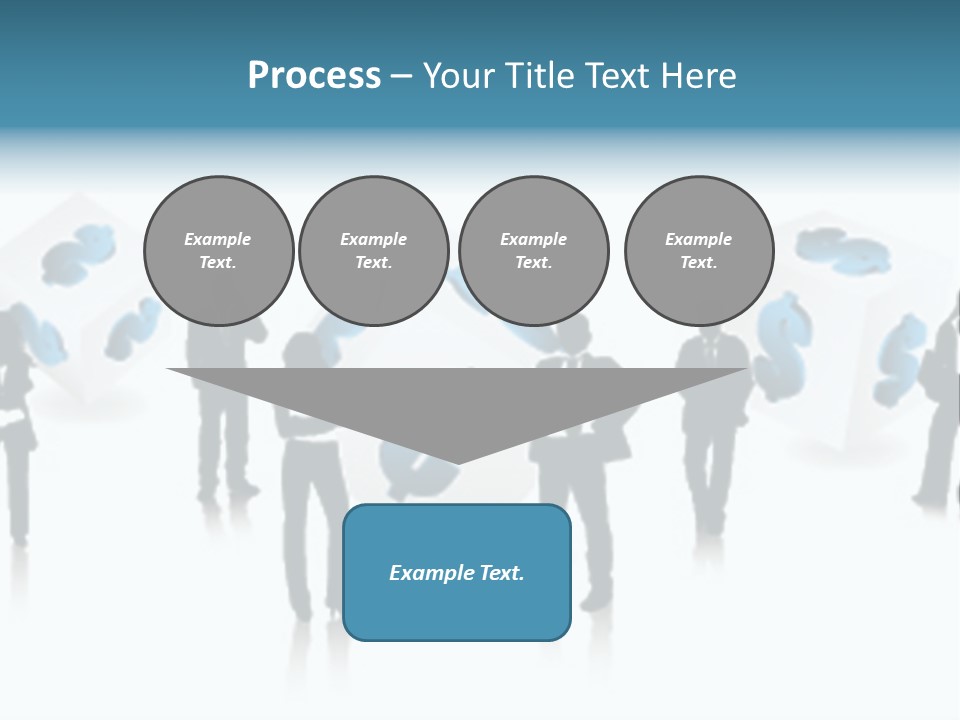 Process – Your Title Text Here

Example Text.

Example Text.

Example Text.

Example Text.

Example Text.